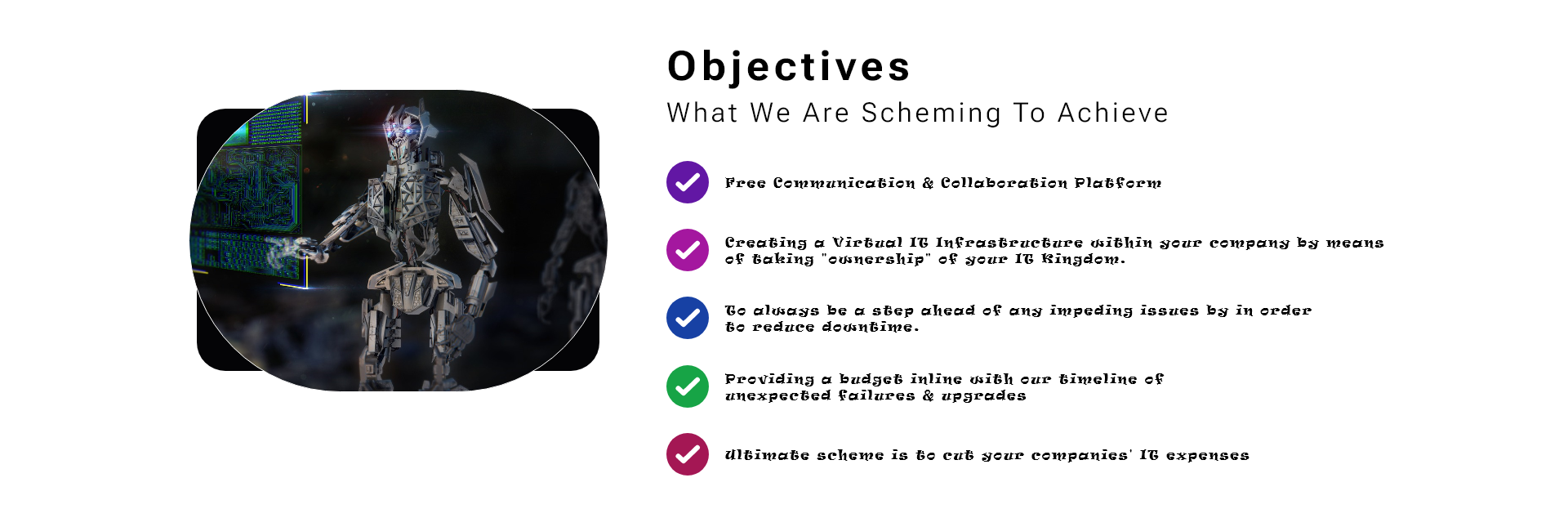 Objectives

What We Are Scheming To Achieve

Free Communication & Collaboration Platform

Creating a Virtual IT Infrastructure within your company by means of taking "ownership" of your IT Kingdom.

To always be a step ahead of any impeding issues by in order to reduce downtime.

Providing a budget inline with our timeline of unexpected failures & upgrades

Ultimate scheme is to cut your companies' IT expenses